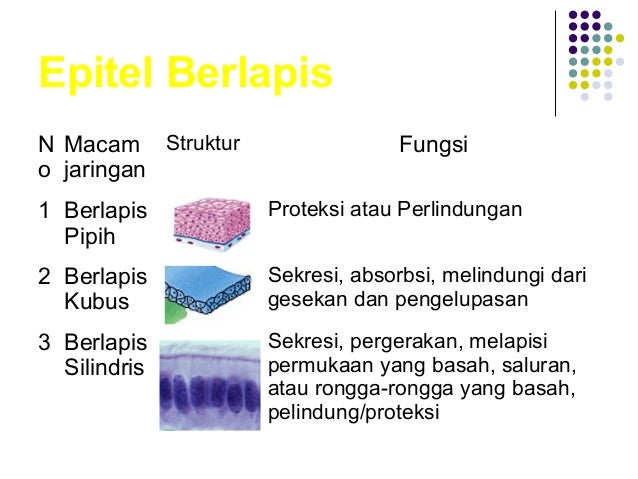 Epitel Berlapis

| No | Macam jaringan | Struktur | Fungsi |
|---|---|---|---|
| 1 | Berlapis Pipih | | Proteksi atau Perlindungan |
| 2 | Berlapis Kubus | | Sekresi, absorbsi, melindungi dari gesekan dan pengelupasan |
| 3 | Berlapis Silindris | | Sekresi, pergerakan, melapisi permukaan yang basah, saluran, atau rongga-rongga yang basah, pelindung/proteksi |